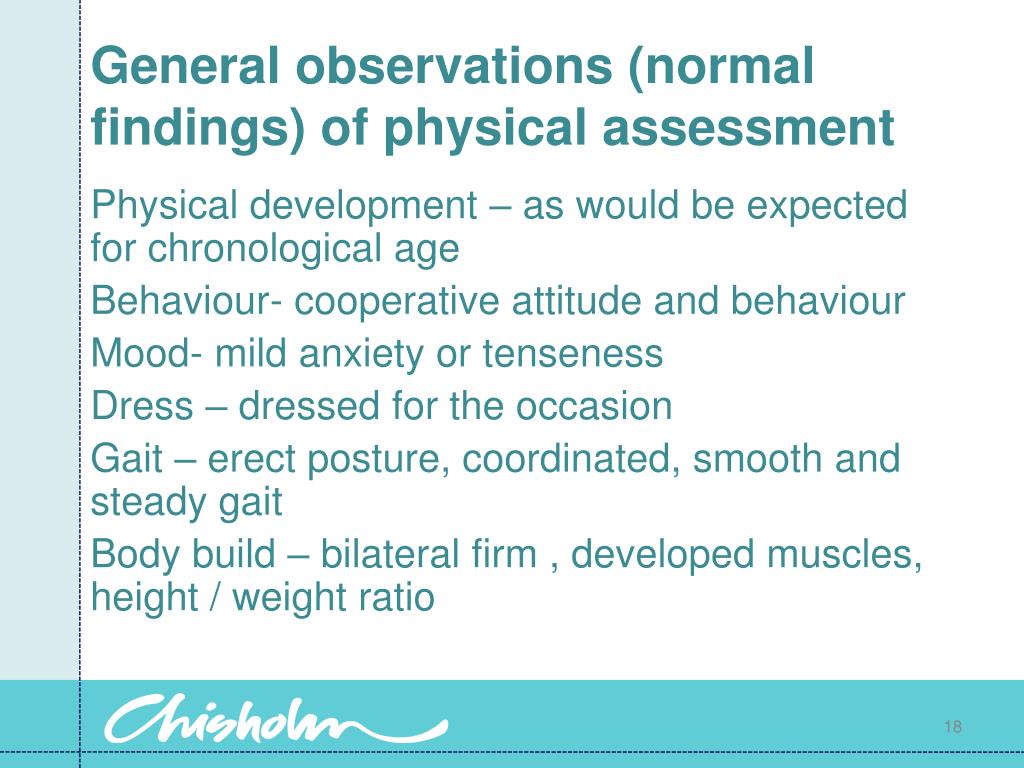 General observations (normal findings) of physical assessment

Physical development – as would be expected for chronological age

Behaviour- cooperative attitude and behaviour

Mood- mild anxiety or tenseness

Dress – dressed for the occasion

Gait – erect posture, coordinated, smooth and steady gait

Body build – bilateral firm , developed muscles, height / weight ratio

Chisholm

18